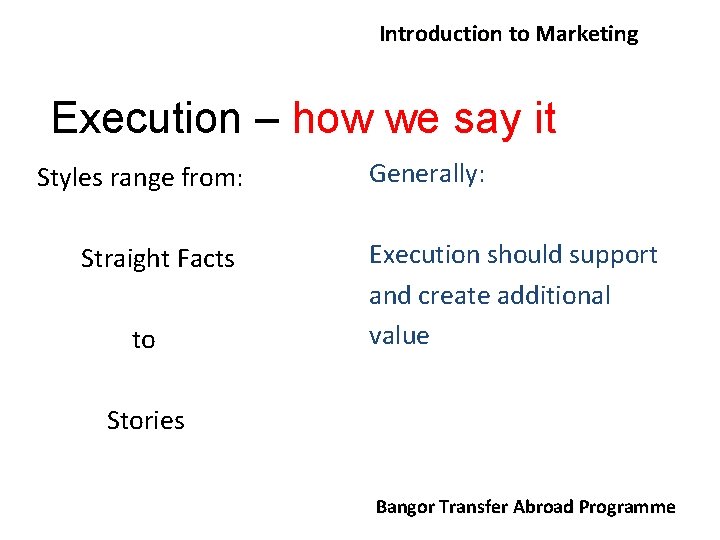 Introduction to Marketing

Execution – how we say it

Styles range from:

Straight Facts

to

Stories

Generally:

Execution should support and create additional value

Bangor Transfer Abroad Programme